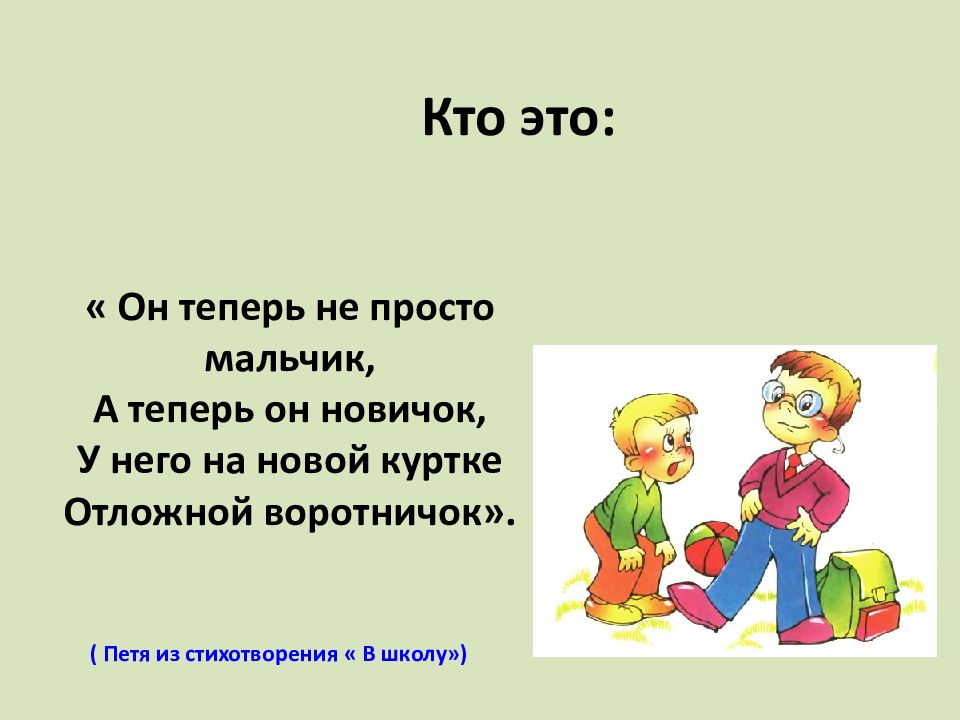 Кто это:

« Он теперь не просто мальчик,
А теперь он новичок,
У него на новой куртке
Отложной воротничок».

( Петя из стихотворения « В школу»)